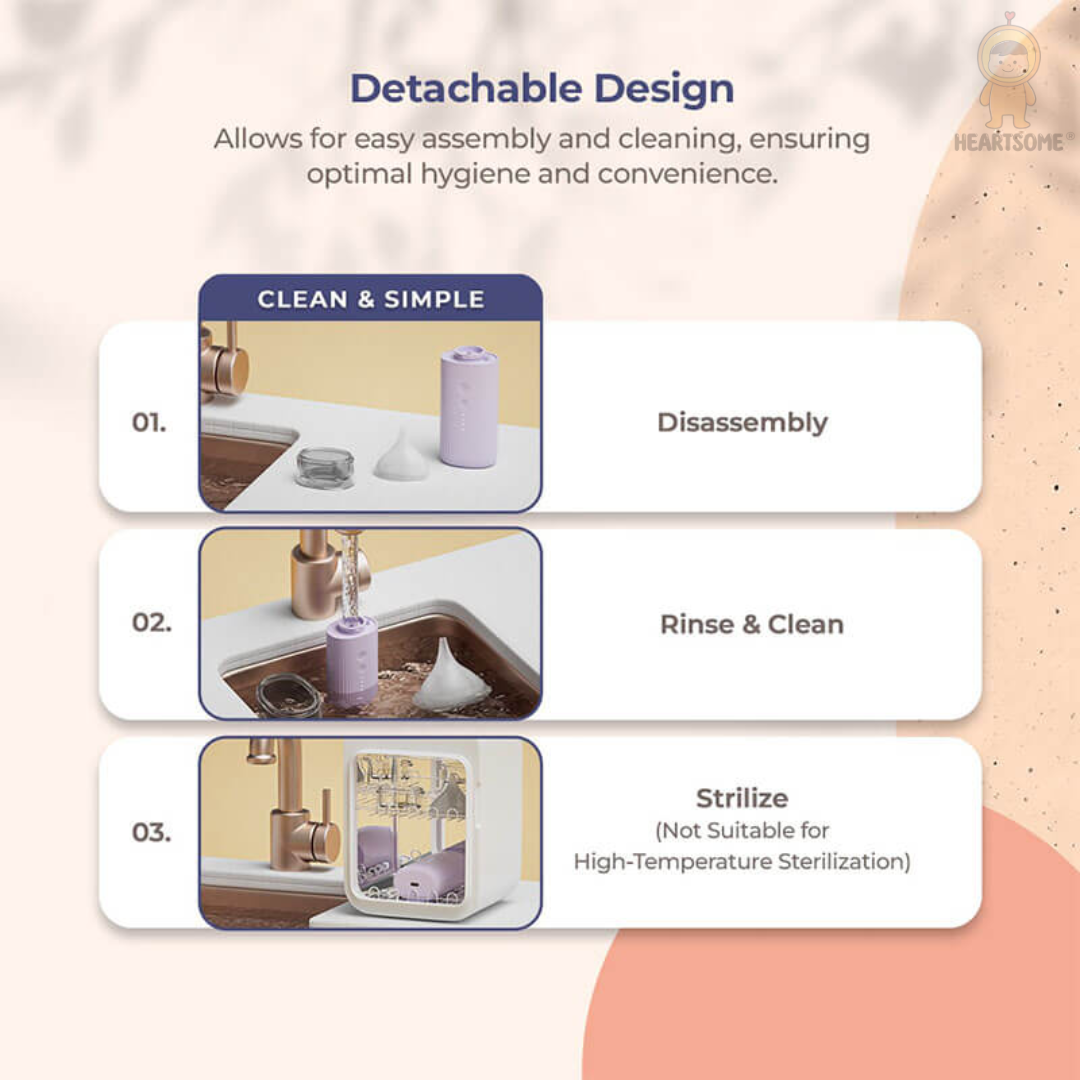 HEARTSOME®

Detachable Design

Allows for easy assembly and cleaning, ensuring optimal hygiene and convenience.

CLEAN & SIMPLE

01.

Disassembly

02.

Rinse & Clean

03.

Strilize
(Not Suitable for High-Temperature Sterilization)